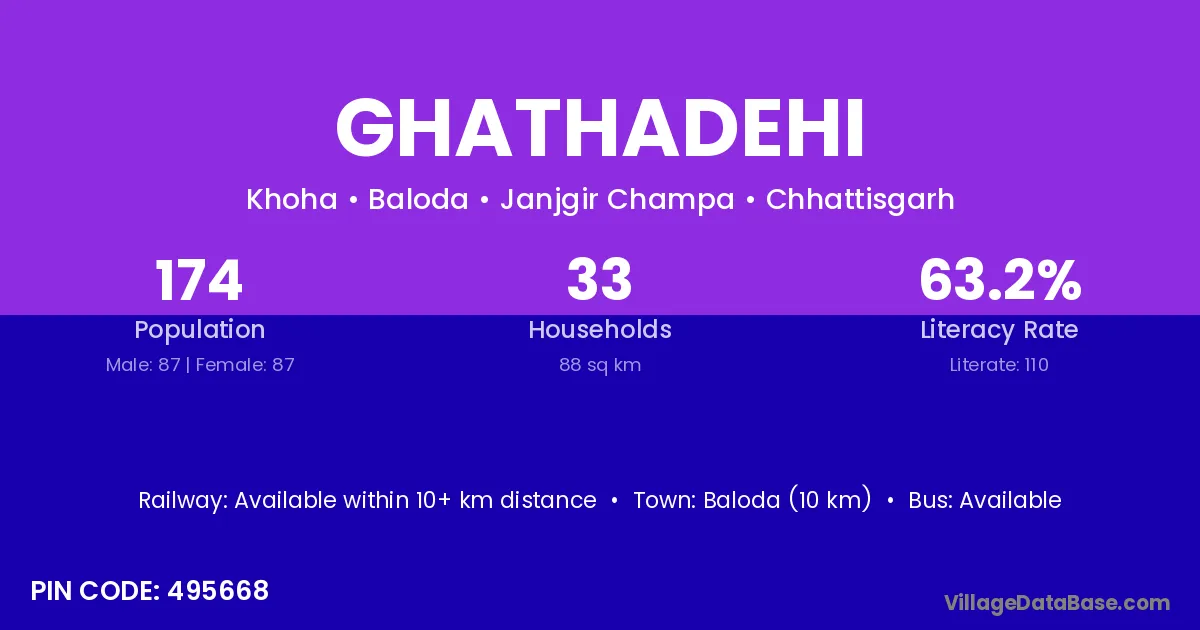 GHATHADEHI

Khoha • Baloda • Janjgir Champa • Chhattisgarh

174
Population
Male: 87 | Female: 87

33
Households
88 sq km

63.2%
Literacy Rate
Literate: 110

Railway: Available within 10+ km distance • Town: Baloda (10 km) • Bus: Available

PIN CODE: 495668

VillageDataBase.com